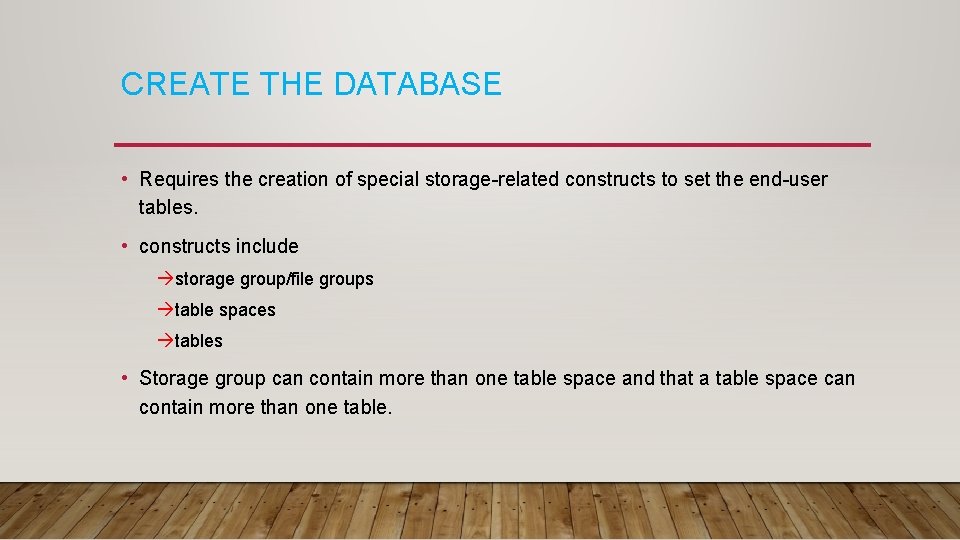 CREATE THE DATABASE

• Requires the creation of special storage-related constructs to set the end-user tables.

• constructs include

→storage group/file groups

→table spaces

→tables

• Storage group can contain more than one table space and that a table space can contain more than one table.